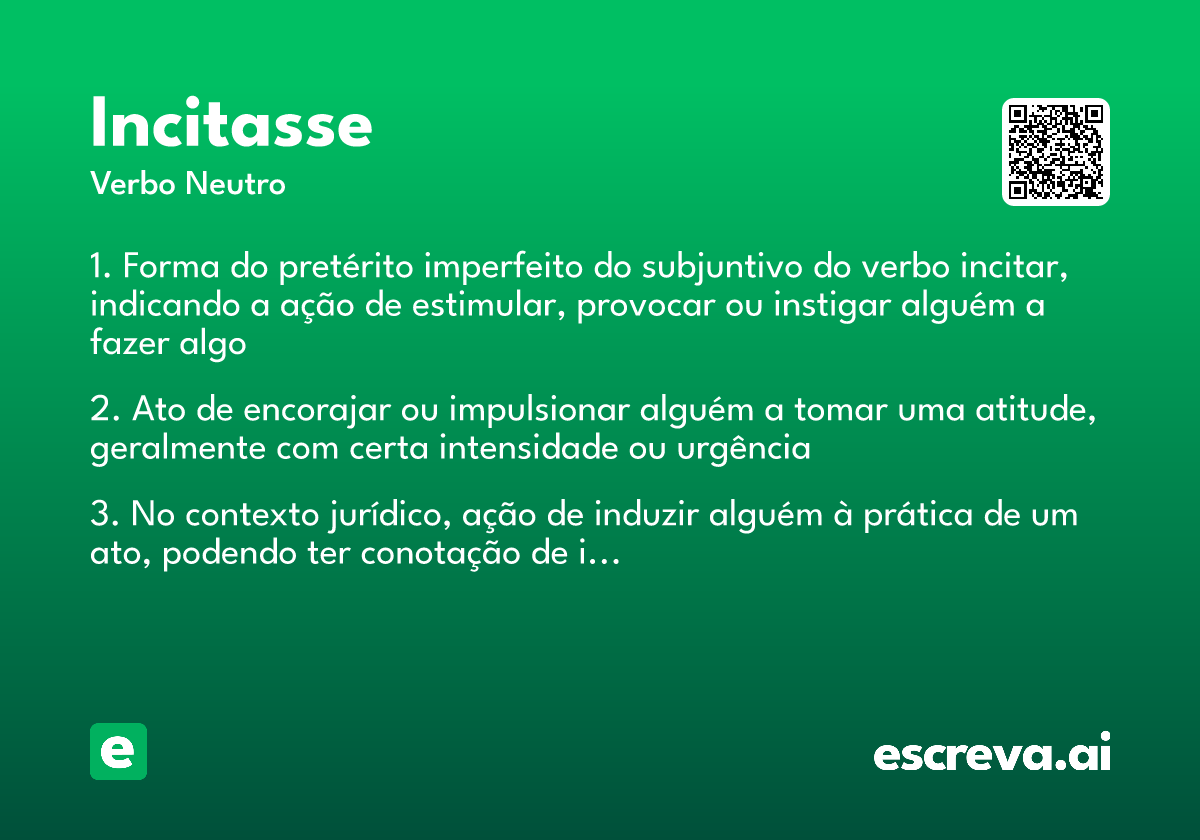 Incitasse
Verbo Neutro

1. Forma do pretérito imperfeito do subjuntivo do verbo incitar, indicando a ação de estimular, provocar ou instigar alguém a fazer algo

2. Ato de encorajar ou impulsionar alguém a tomar uma atitude, geralmente com certa intensidade ou urgência

3. No contexto jurídico, ação de induzir alguém à prática de um ato, podendo ter conotação de i…

e

escreva.ai